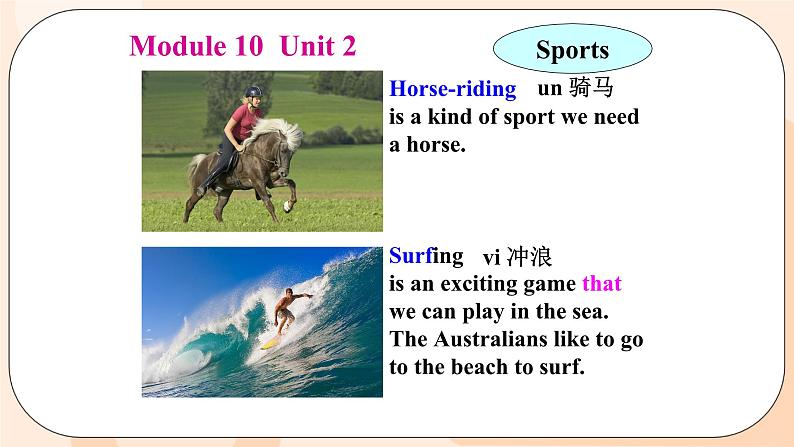 Module 10 Unit 2

Sports

Horse-riding un 骑马
is a kind of sport we need a horse.

Surfing vi 冲浪
is an exciting game that we can play in the sea. The Australians like to go to the beach to surf.